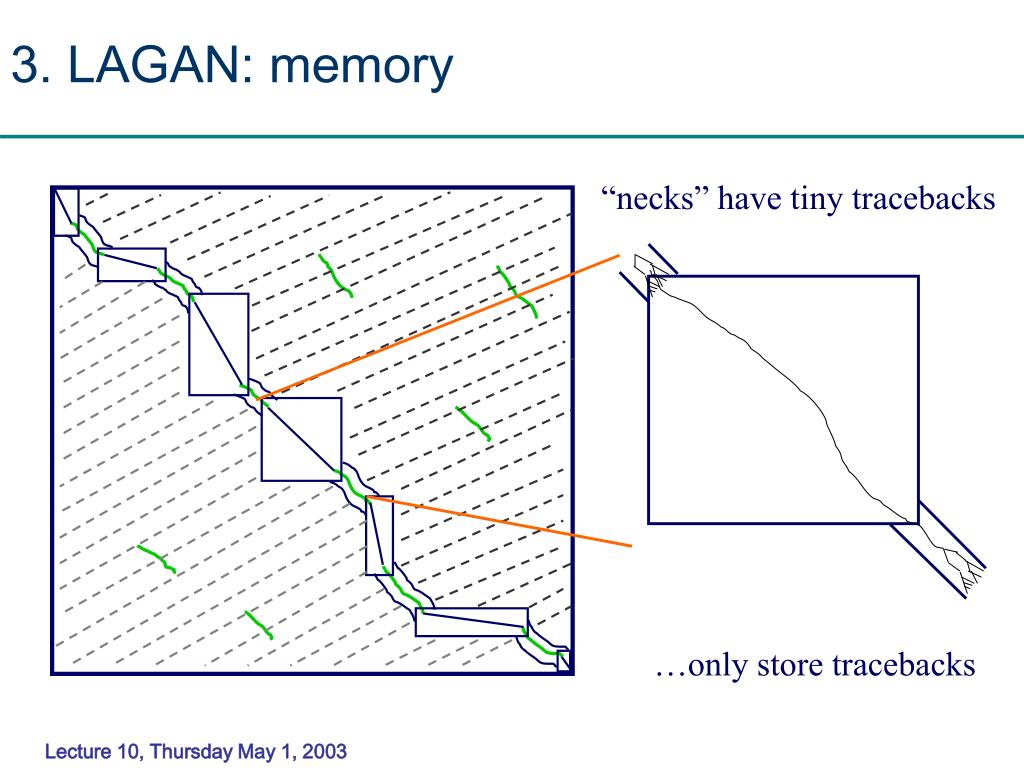 3. LAGAN: memory

“necks” have tiny tracebacks

…only store tracebacks

Lecture 10, Thursday May 1, 2003